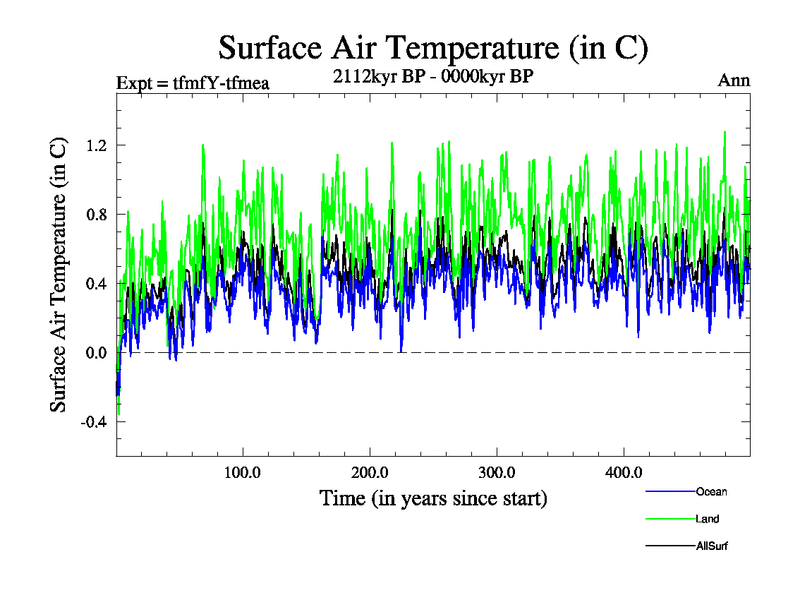 Surface Air Temperature (in C)

Expt = tfmfY-tfmea

2112kyr BP - 0000kyr BP

Ann

Surface Air Temperature (in C)

1.2

0.8

0.4

0.0

-0.4

100.0

200.0

300.0

400.0

Time (in years since start)

Ocean

Land

AllSurf